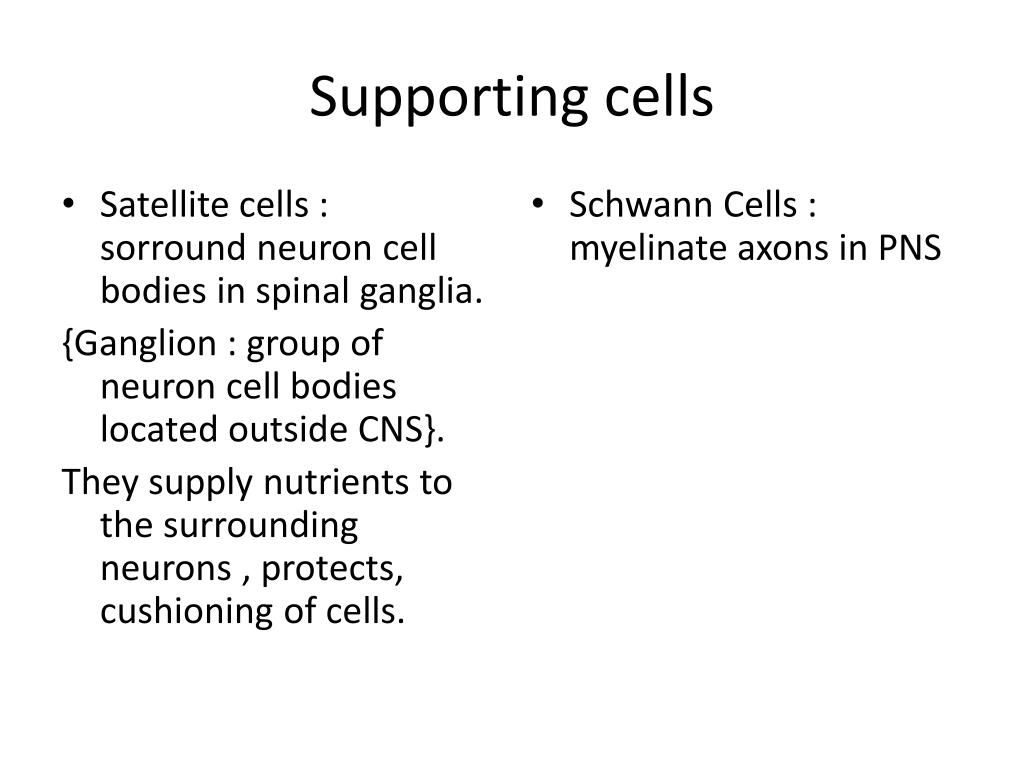 Supporting cells

• Satellite cells : sorround neuron cell bodies in spinal ganglia.

{Ganglion : group of neuron cell bodies located outside CNS}.

They supply nutrients to the surrounding neurons , protects, cushioning of cells.

• Schwann Cells : myelinate axons in PNS